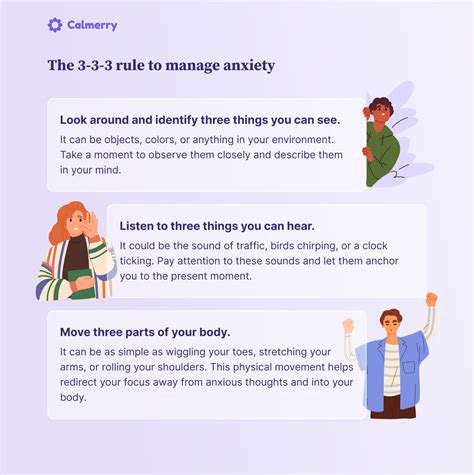 Calmerry

The 3-3-3 rule to manage anxiety

Look around and identify three things you can see.

It can be objects, colors, or anything in your environment. Take a moment to observe them closely and describe them in your mind.

Listen to three things you can hear.

It could be the sound of traffic, birds chirping, or a clock ticking. Pay attention to these sounds and let them anchor you to the present moment.

Move three parts of your body.

It can be as simple as wiggling your toes, stretching your arms, or rolling your shoulders. This physical movement helps redirect your focus away from anxious thoughts and into your body.